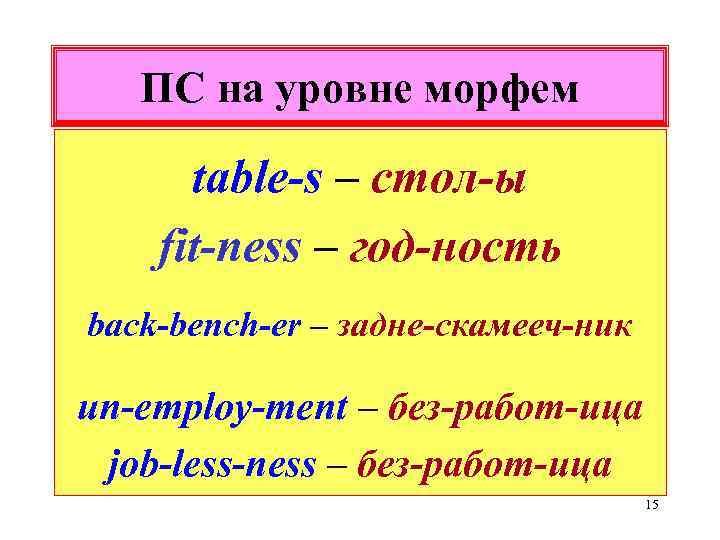 ПС на уровне морфем

table-s – стол-ы

fit-ness – год-ность

back-bench-er – задне-скамееч-ник

un-employ-ment – без-работ-ица

job-less-ness – без-работ-ица

15